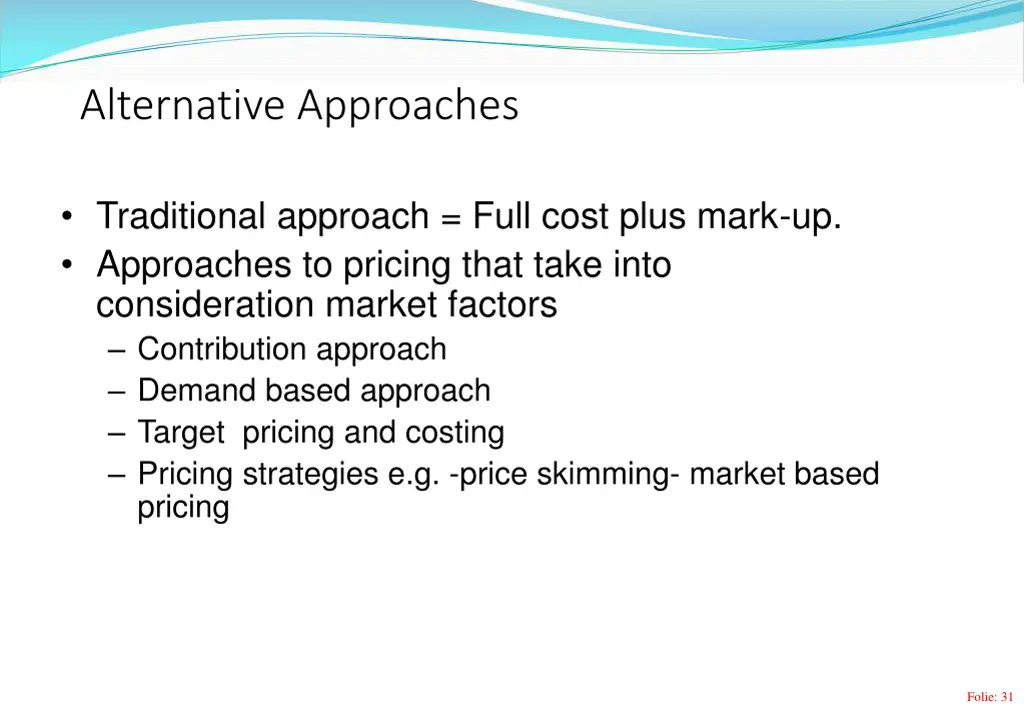 Alternative Approaches

• Traditional approach = Full cost plus mark-up.
• Approaches to pricing that take into consideration market factors
– Contribution approach
– Demand based approach
– Target pricing and costing
– Pricing strategies e.g. -price skimming- market based pricing

Folie: 31